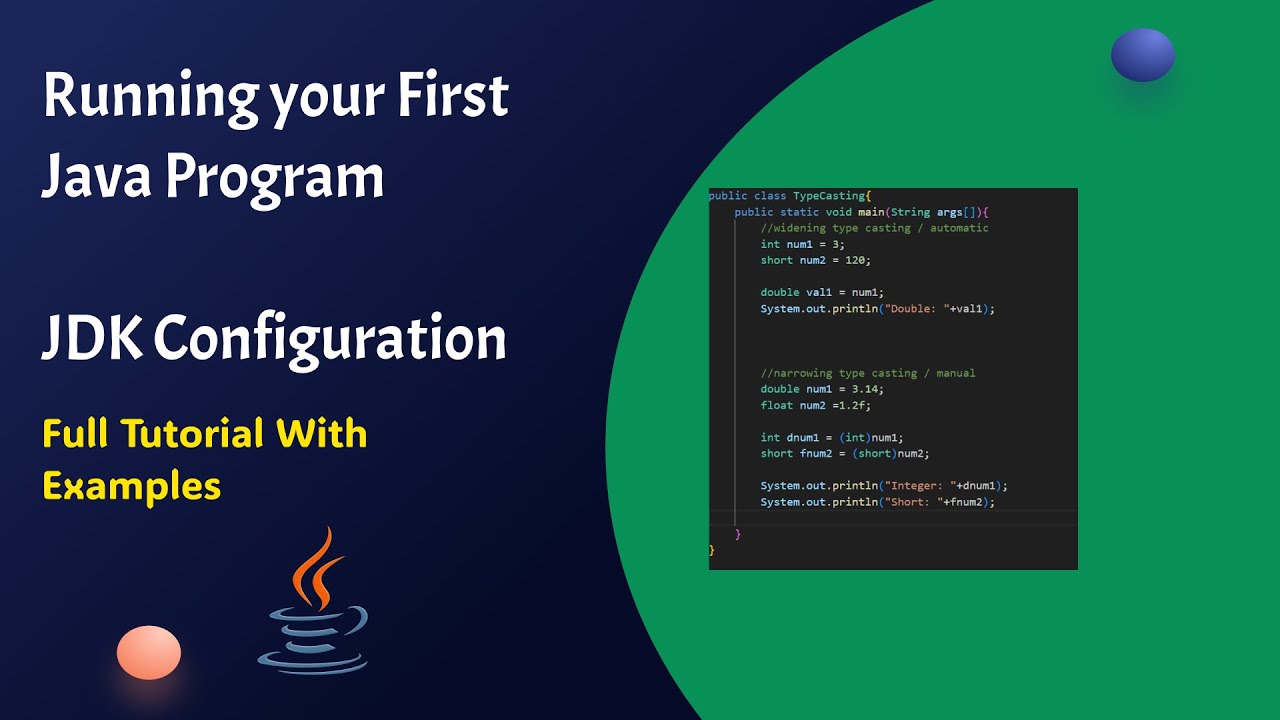 Running your First Java Program

JDK Configuration

Full Tutorial With Examples

public class TypeCasting{
public static void main(String args[]){
//widening type casting / automatic
int num1 = 3;
short num2 = 120;

double val1 = num1;
System.out.println("Double: "+val1);

//narrowing type casting / manual
double num1 = 3.14;
float num2 =1.2f;

int dnum1 = (int)num1;
short fnum2 = (short)num2;

System.out.println("Integer: "+dnum1);
System.out.println("Short: "+fnum2);

}
}